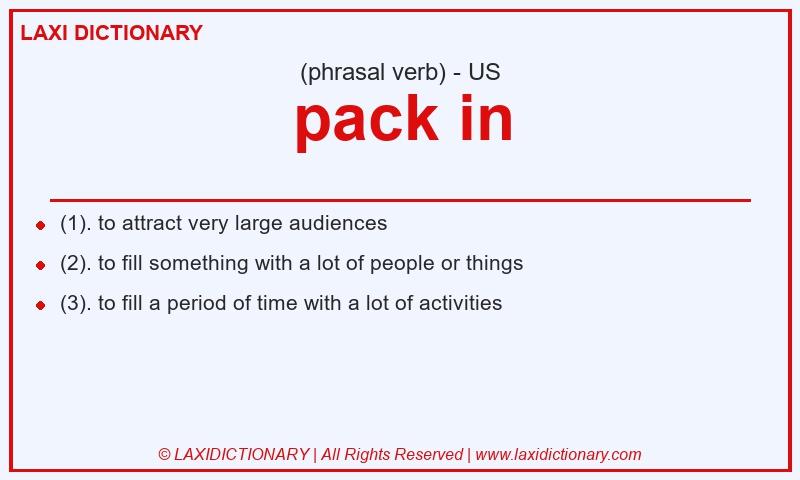 LAXI DICTIONARY

(phrasal verb) - US

pack in

- (1). to attract very large audiences
- (2). to fill something with a lot of people or things
- (3). to fill a period of time with a lot of activities

© LAXIDICTIONARY | All Rights Reserved | www.laxidictionary.com